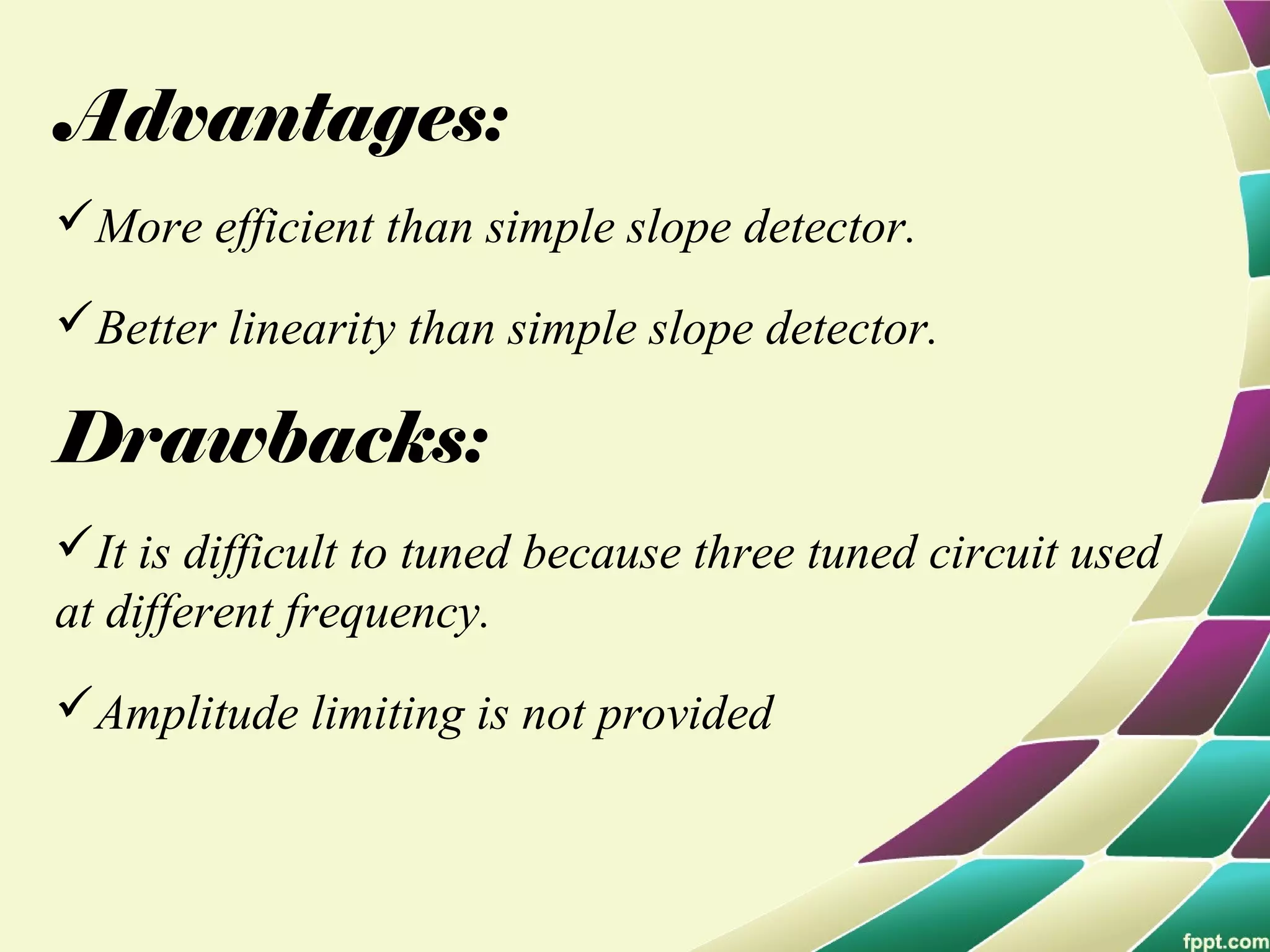 Advantages:

✓More efficient than simple slope detector.

✓Better linearity than simple slope detector.

Drawbacks:

✓It is difficult to tuned because three tuned circuit used at different frequency.

✓Amplitude limiting is not provided

fppt.com